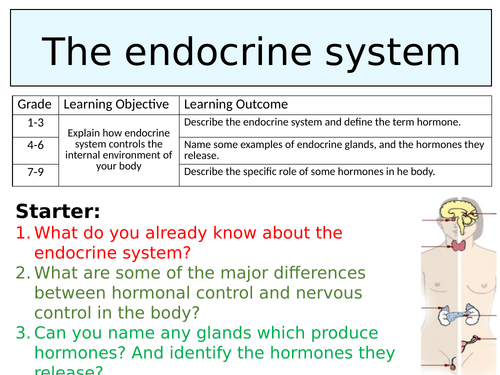 The endocrine system

| Grade | Learning Objective | Learning Outcome |
|---|---|---|
| 1-3 | Explain how endocrine system controls the internal environment of your body | Describe the endocrine system and define the term hormone. |
| 4-6 | | Name some examples of endocrine glands, and the hormones they release. |
| 7-9 | | Describe the specific role of some hormones in he body. |

Starter:
1. What do you already know about the endocrine system?
2. What are some of the major differences between hormonal control and nervous control in the body?
3. Can you name any glands which produce hormones? And identify the hormones they release?